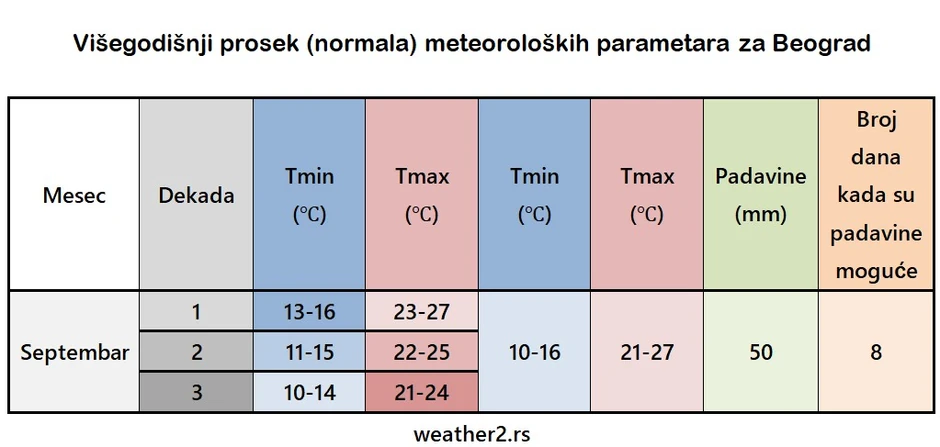 Višegodišnji prosek (normala) meteoroloških parametara za Beograd

| Mesec | Dekada | Tmin (°C) | Tmax (°C) | Tmin (°C) | Tmax (°C) | Padavine (mm) | Broj dana kada su padavine moguće |
|---|---|---|---|---|---|---|---|
| Septembar | 1 | 13-16 | 23-27 | 10-16 | 21-27 | 50 | 8 |
| | 2 | 11-15 | 22-25 | | | | |
| | 3 | 10-14 | 21-24 | | | | |

weather2.rs